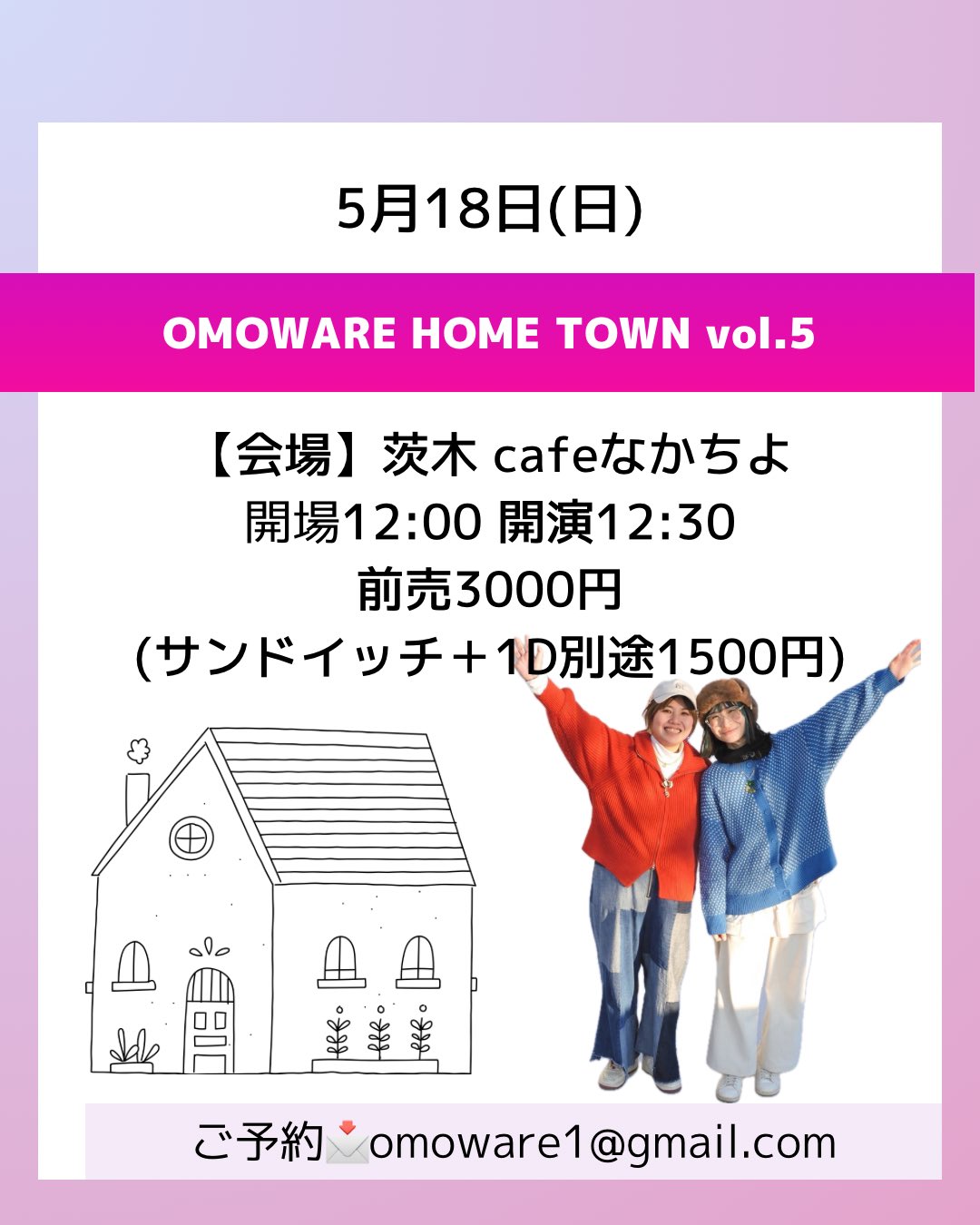 5月18日(日)

OMOWARE HOME TOWN vol.5

【会場】茨木 cafeなかちよ
開場12:00 開演12:30
前売3000円
(サンドイッチ＋1D別途1500円)

ご予約📩omoware1@gmail.com